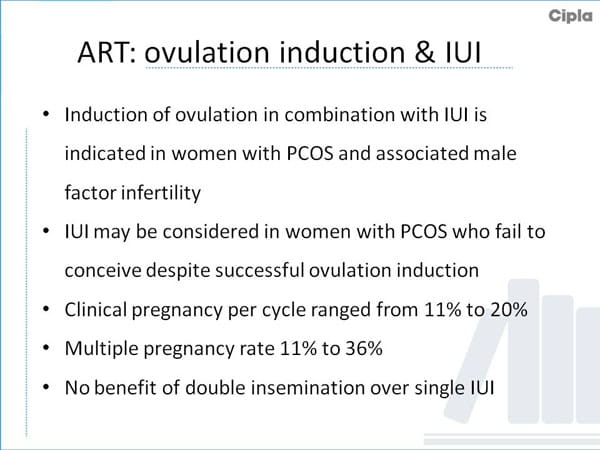 Cipla

ART: ovulation induction & IUI

• Induction of ovulation in combination with IUI is indicated in women with PCOS and associated male factor infertility
• IUI may be considered in women with PCOS who fail to conceive despite successful ovulation induction
• Clinical pregnancy per cycle ranged from 11% to 20%
• Multiple pregnancy rate 11% to 36%
• No benefit of double insemination over single IUI